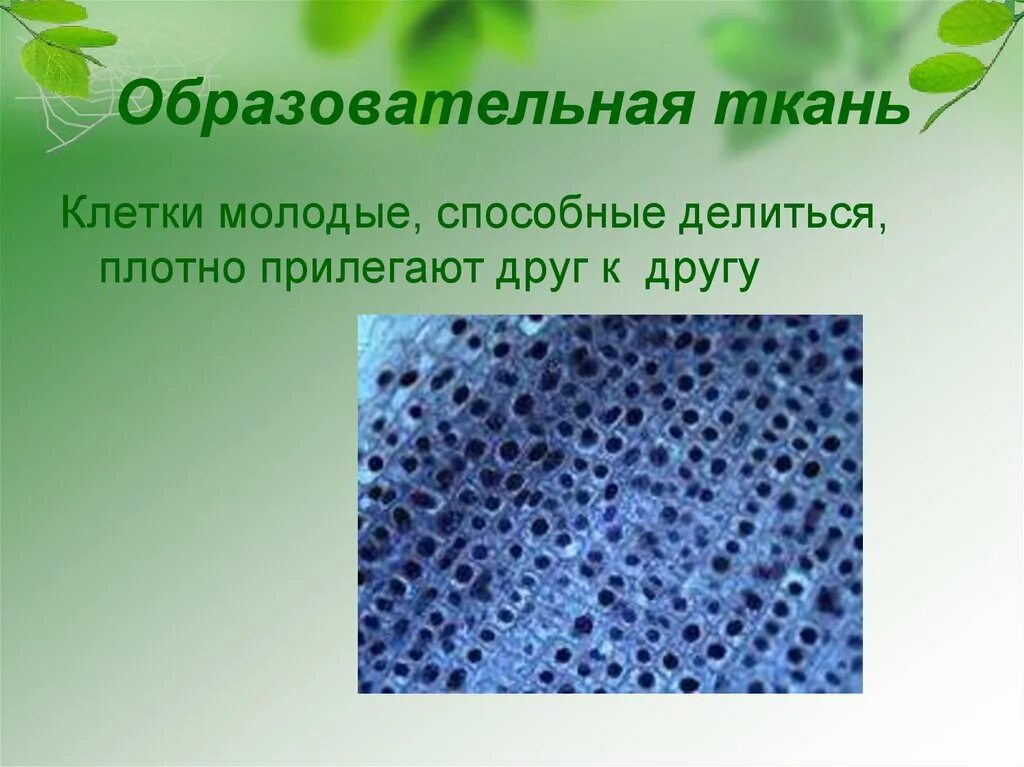 Образовательная ткань

Клетки молодые, способные делиться, плотно прилегают друг к другу